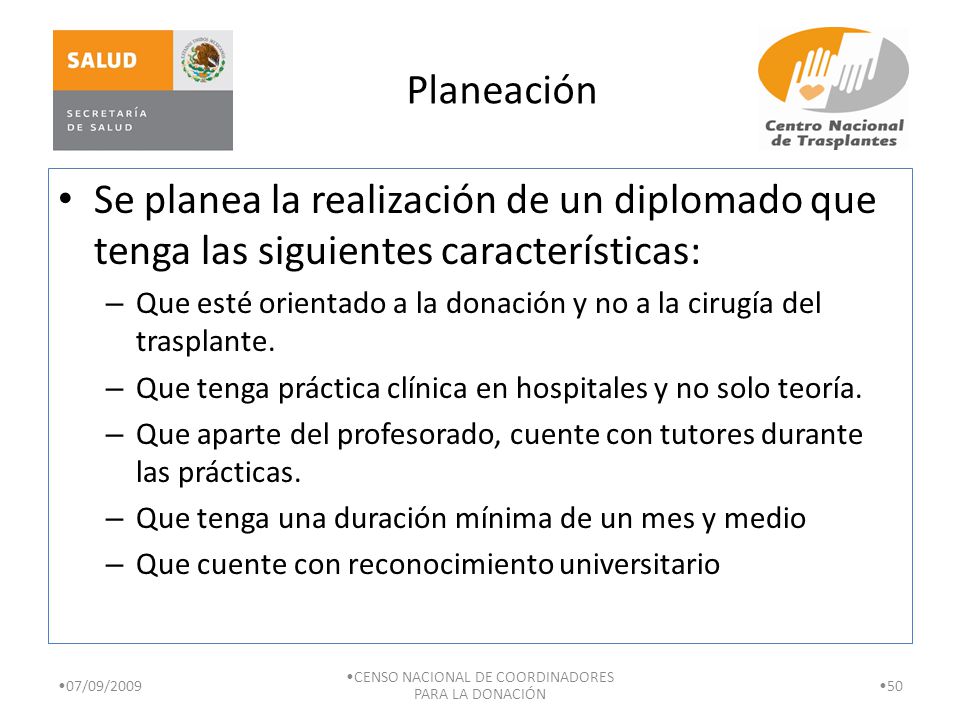 SALUD
SECRETARÍA DE SALUD

Planeación

Centro Nacional de Trasplantes

• Se planea la realización de un diplomado que tenga las siguientes características:
– Que esté orientado a la donación y no a la cirugía del trasplante.
– Que tenga práctica clínica en hospitales y no solo teoría.
– Que aparte del profesorado, cuente con tutores durante las prácticas.
– Que tenga una duración mínima de un mes y medio
– Que cuente con reconocimiento universitario

•07/09/2009
•CENSO NACIONAL DE COORDINADORES PARA LA DONACIÓN
•50